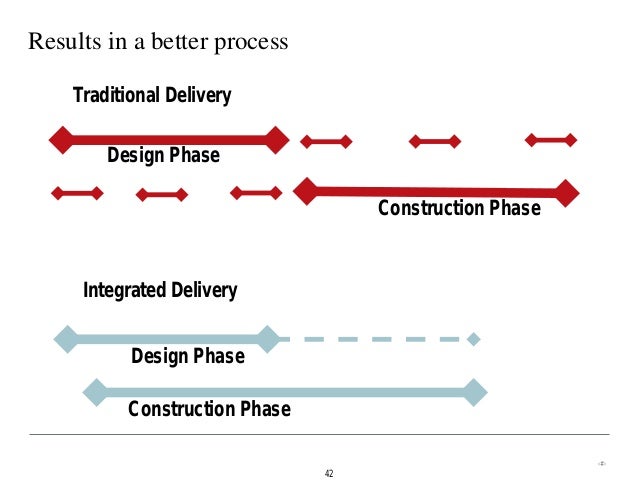 Results in a better process

Traditional Delivery

Design Phase

Construction Phase

Integrated Delivery

Design Phase

Construction Phase

42